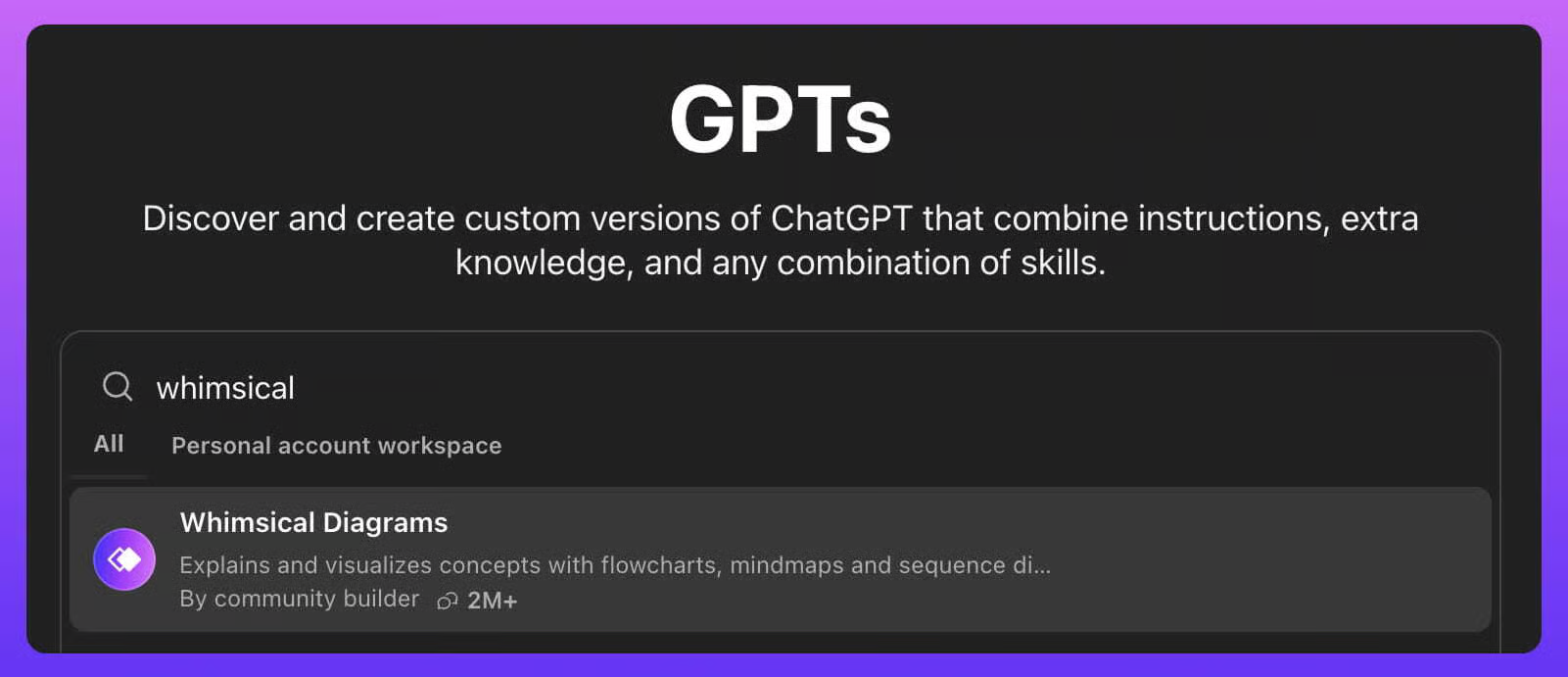 GPTs

Discover and create custom versions of ChatGPT that combine instructions, extra knowledge, and any combination of skills.

whimsical

All Personal account workspace

Whimsical Diagrams
Explains and visualizes concepts with flowcharts, mindmaps and sequence di...
By community builder 2M+